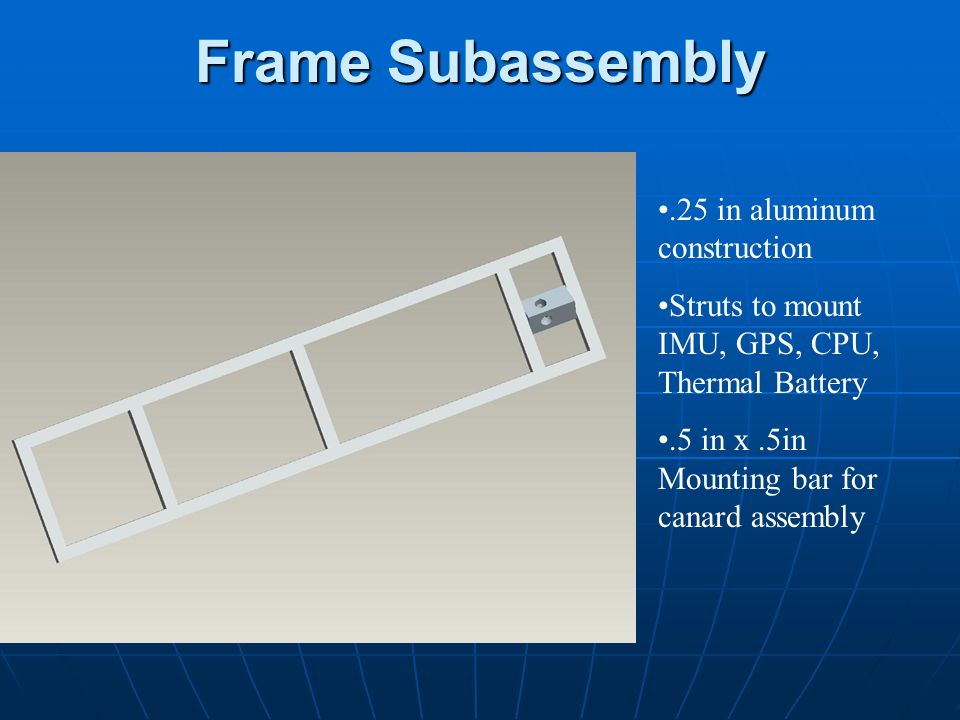 Frame Subassembly

•.25 in aluminum construction

•Struts to mount IMU, GPS, CPU, Thermal Battery

•.5 in x .5in Mounting bar for canard assembly